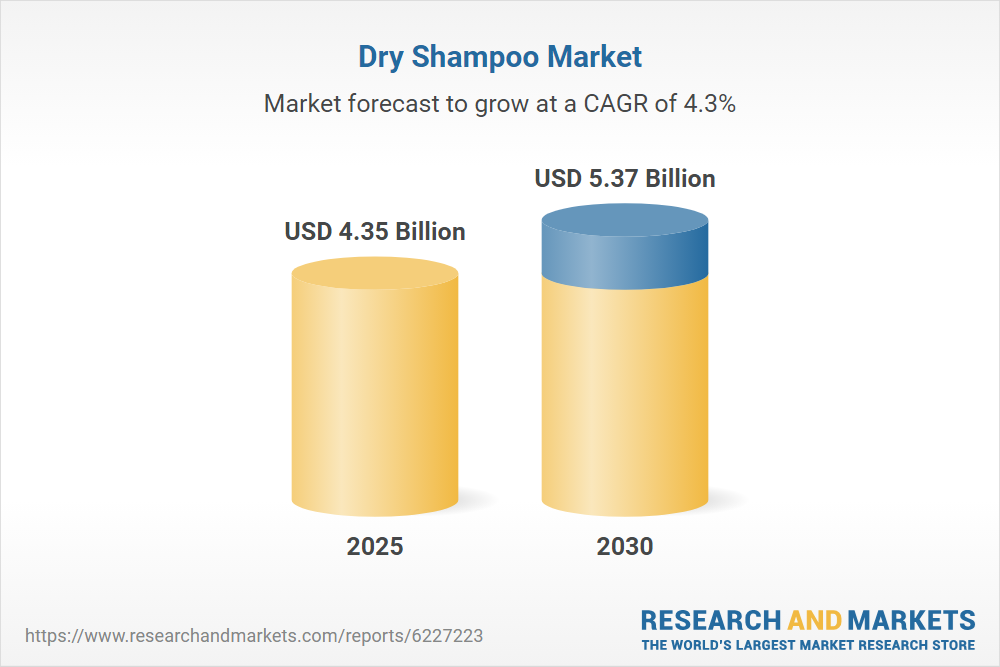 Dry Shampoo Market

Market forecast to grow at a CAGR of 4.3%

USD 4.35 Billion

USD 5.37 Billion

2025

2030

https://www.researchandmarkets.com/reports/6227223

RESEARCH AND MARKETS
THE WORLD'S LARGEST MARKET RESEARCH STORE